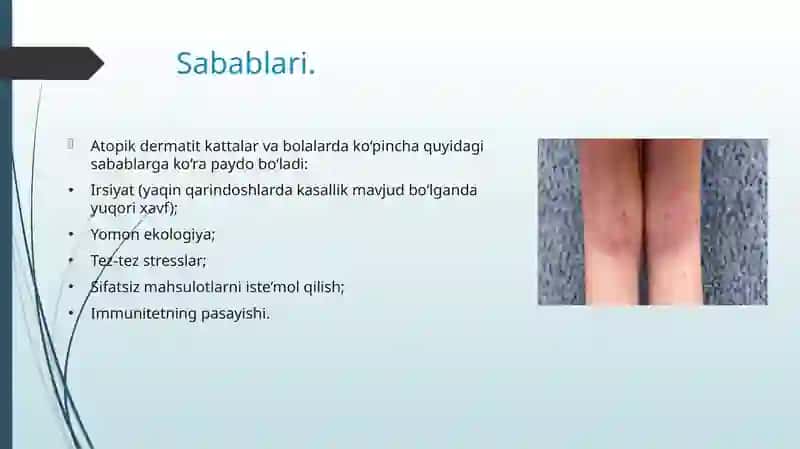 Sabablari.

Atopik dermatit kattalar va bolalarda ko‘pincha quyidagi sabablarga ko‘ra paydo bo‘ladi:

• Irsiyat (yaqin qarindoshlarda kasallik mavjud bo‘lganda yuqori xavf);
• Yomon ekologiya;
• Tez-tez stresslar;
• Sifatsiz mahsulotlarni iste’mol qilish;
• Immunitetning pasayishi.